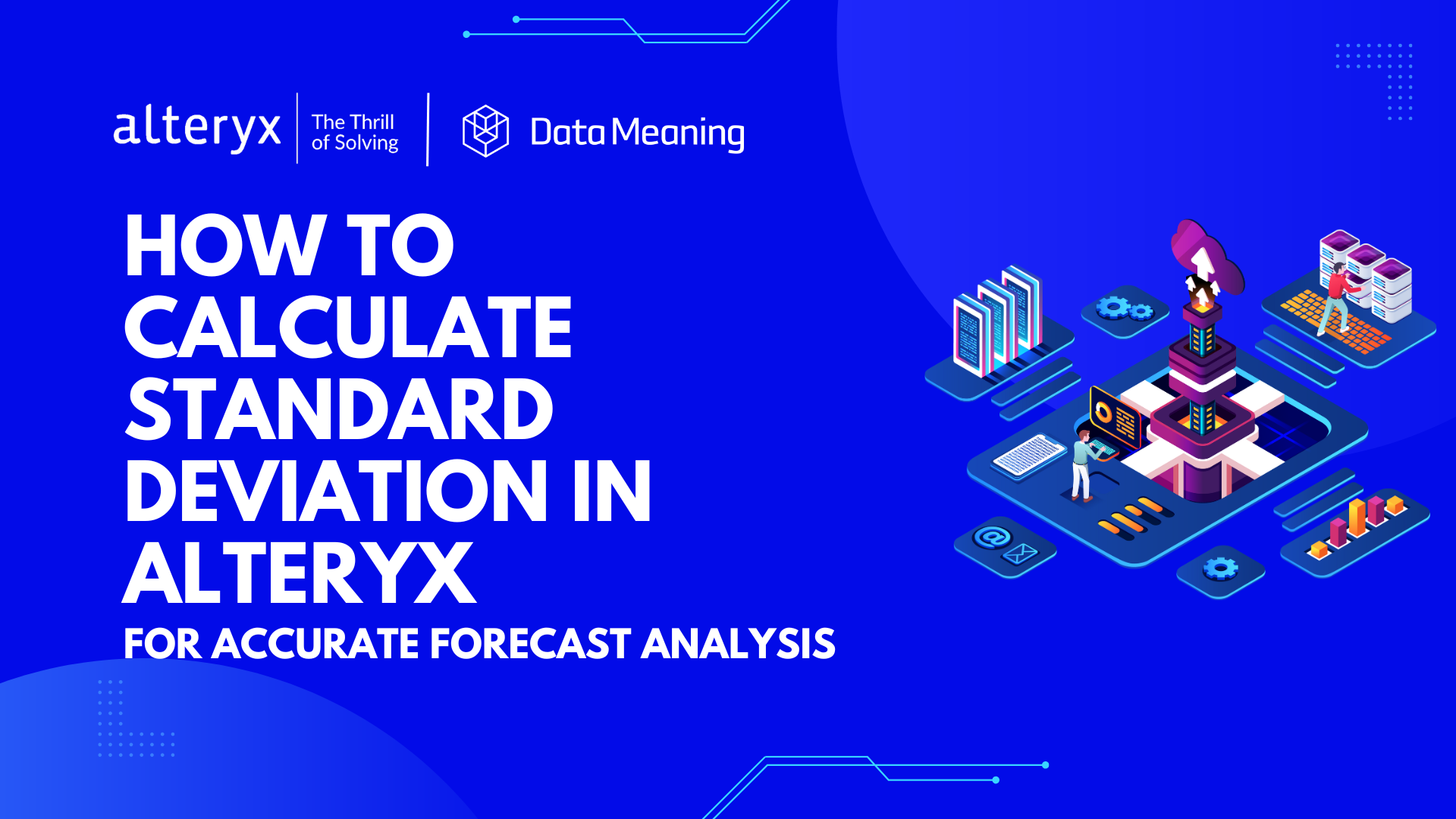 alteryx The Thrill of Solving

Data Meaning

HOW TO CALCULATE STANDARD DEVIATION IN ALTERYX

FOR ACCURATE FORECAST ANALYSIS